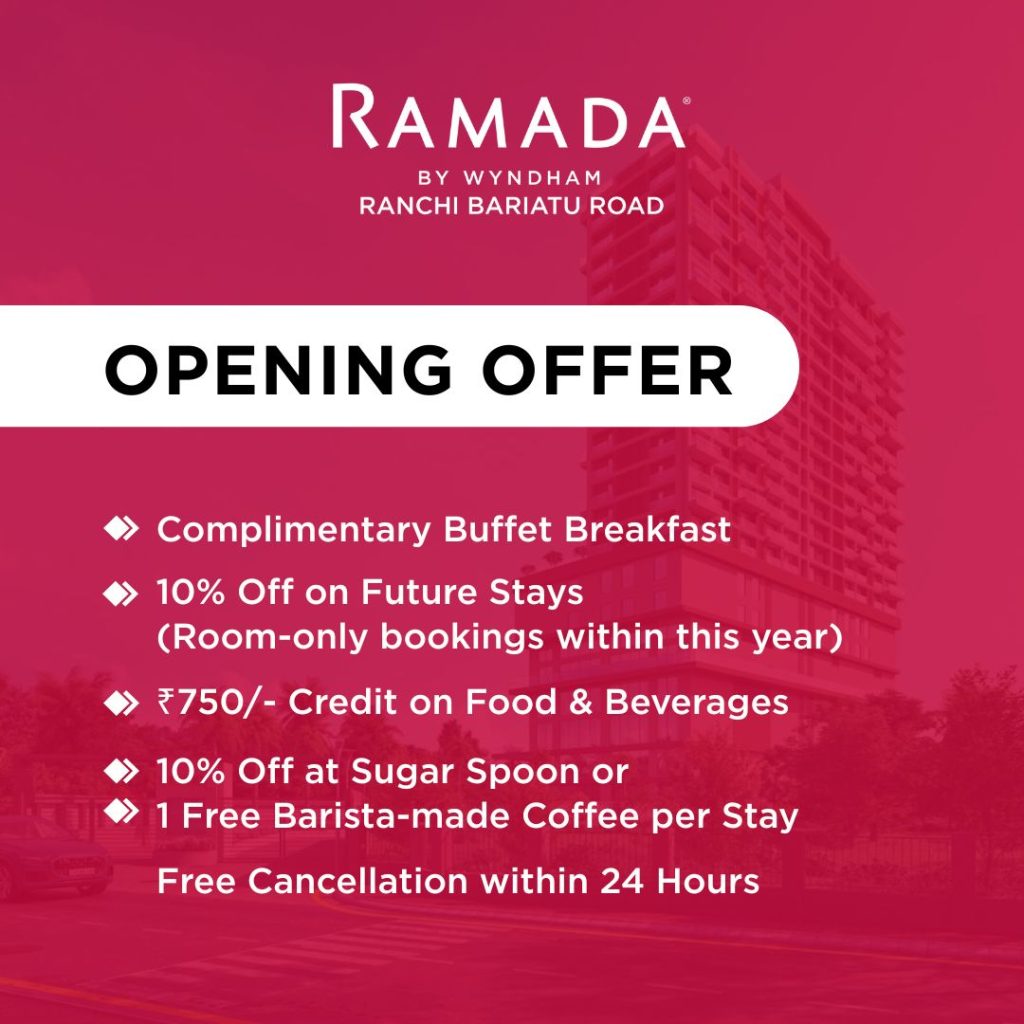 RAMADA®
BY WYNDHAM
RANCHI BARIATU ROAD

OPENING OFFER

Complimentary Buffet Breakfast

10% Off on Future Stays (Room-only bookings within this year)

₹750/- Credit on Food & Beverages

10% Off at Sugar Spoon or
1 Free Barista-made Coffee per Stay

Free Cancellation within 24 Hours